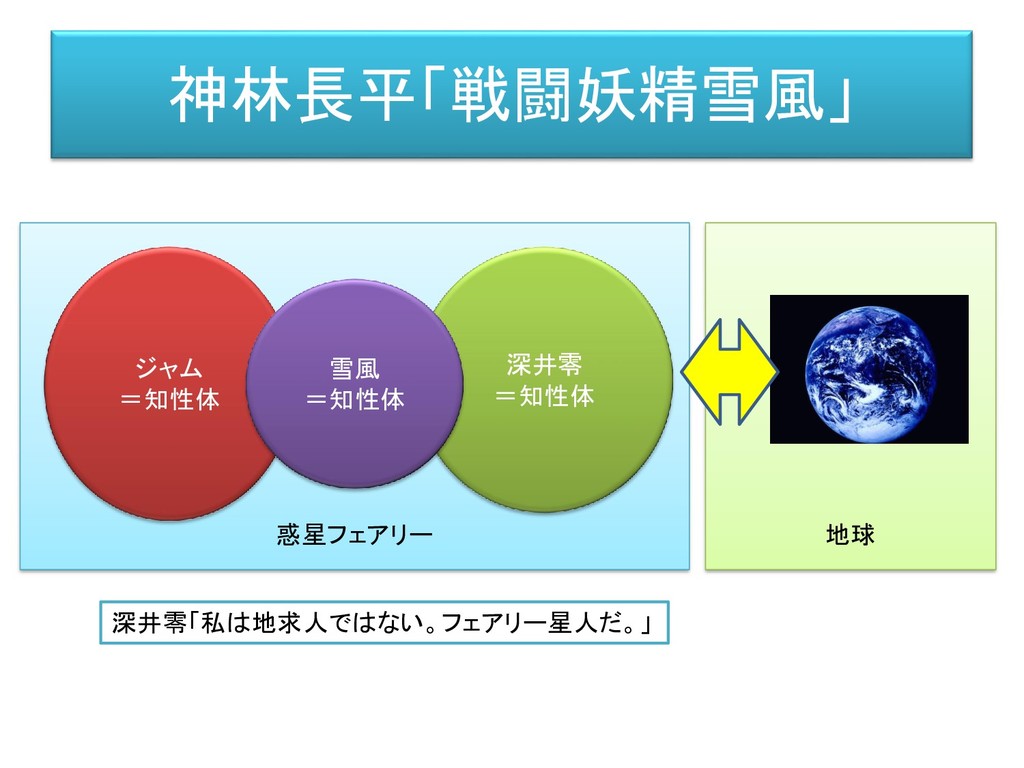 神林長平「戦闘妖精雪風」

ジャム
＝知性体

雪風
＝知性体

深井零
＝知性体

惑星フェアリー

地球

深井零「私は地求人ではない。フェアリー星人だ。」